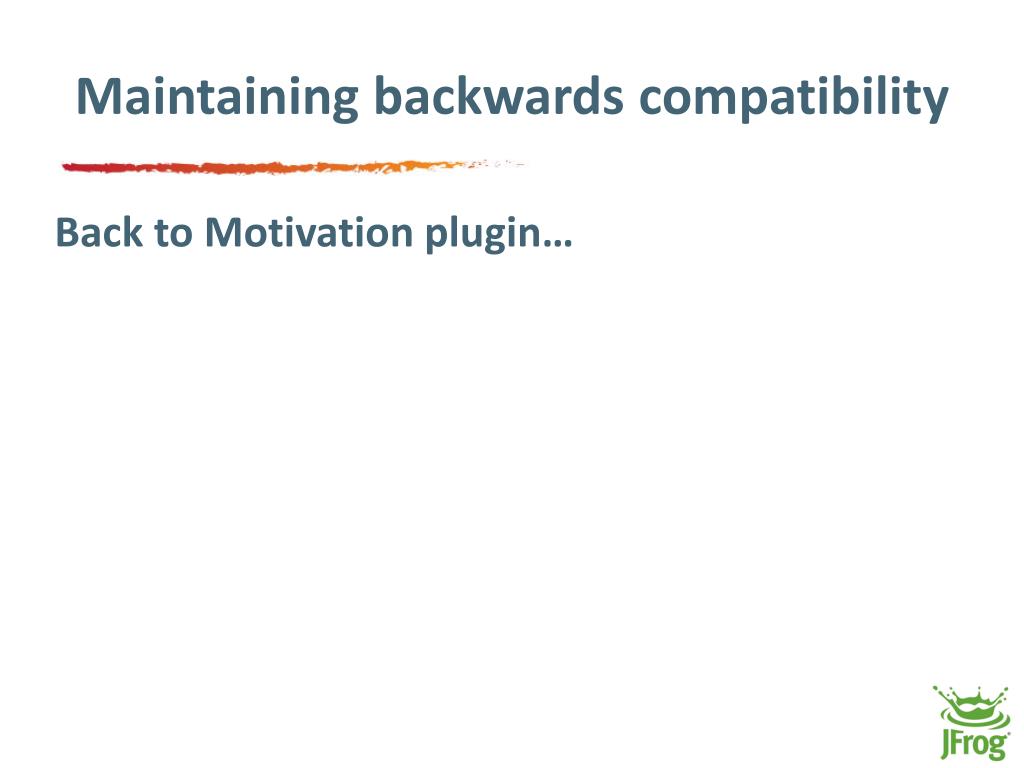 Maintaining backwards compatibility

Back to Motivation plugin…

JFrog